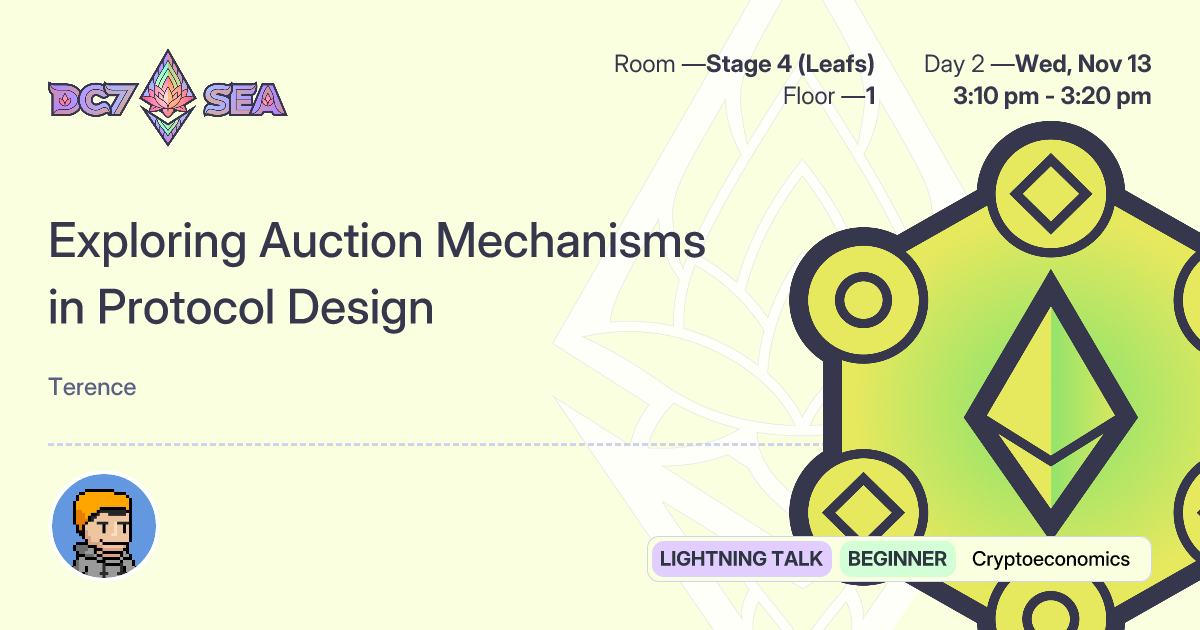 DC7 SEA

Room —Stage 4 (Leafs)
Floor —1

Day 2 —Wed, Nov 13
3:10 pm - 3:20 pm

Exploring Auction Mechanisms in Protocol Design

Terence

LIGHTNING TALK BEGINNER Cryptoeconomics